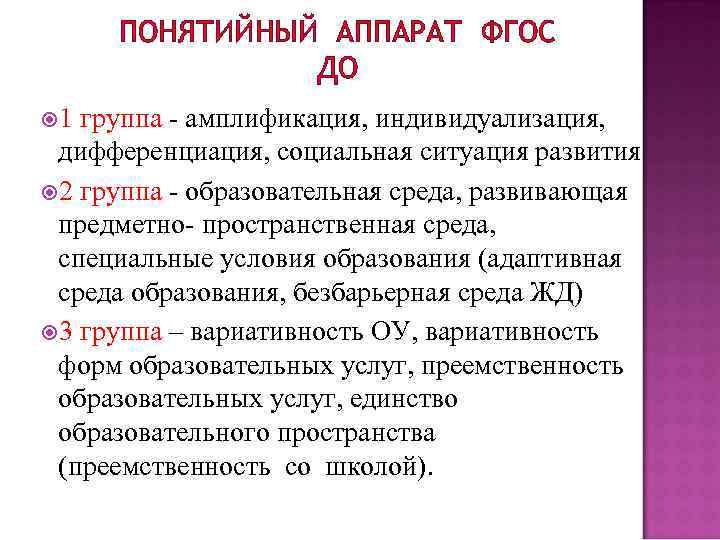 ПОНЯТИЙНЫЙ АППАРАТ ФГОС ДО

1 группа - амплификация, индивидуализация, дифференциация, социальная ситуация развития

2 группа - образовательная среда, развивающая предметно- пространственная среда, специальные условия образования (адаптивная среда образования, безбарьерная среда ЖД)

3 группа – вариативность ОУ, вариативность форм образовательных услуг, преемственность образовательных услуг, единство образовательного пространства (преемственность со школой).